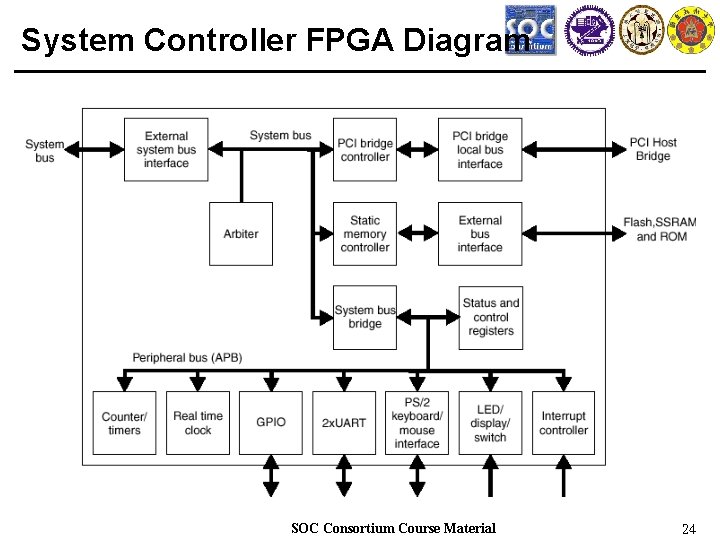 System Controller FPGA Diagram

SOC

System bus

External system bus interface

System bus

PCI bridge controller

PCI bridge local bus interface

PCI Host Bridge

Arbiter

Static memory controller

External bus interface

Flash,SSRAM and ROM

System bus bridge

Status and control registers

Peripheral bus (APB)

Counter/ timers

Real time clock

GPIO

2xUART

PS/2 keyboard/ mouse interface

LED/ display/ switch

Interrupt controller

SOC Consortium Course Material

24